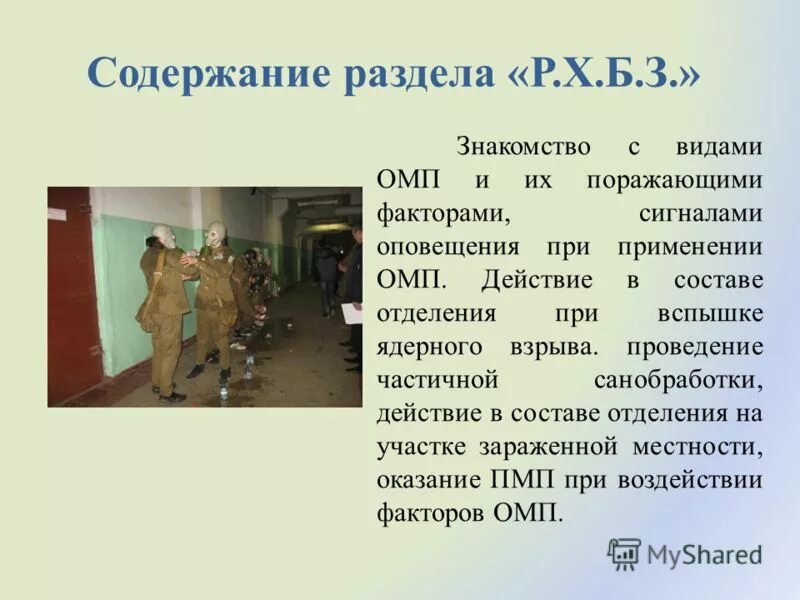 Содержание раздела «Р.Х.Б.З.»

Знакомство с видами ОМП и их поражающими факторами, сигналами оповещения при применении ОМП. Действие в составе отделения при вспышке ядерного взрыва. проведение частичной санобработки, действие в составе отделения на участке зараженной местности, оказание ПМП при воздействии факторов ОМП.

MyShared